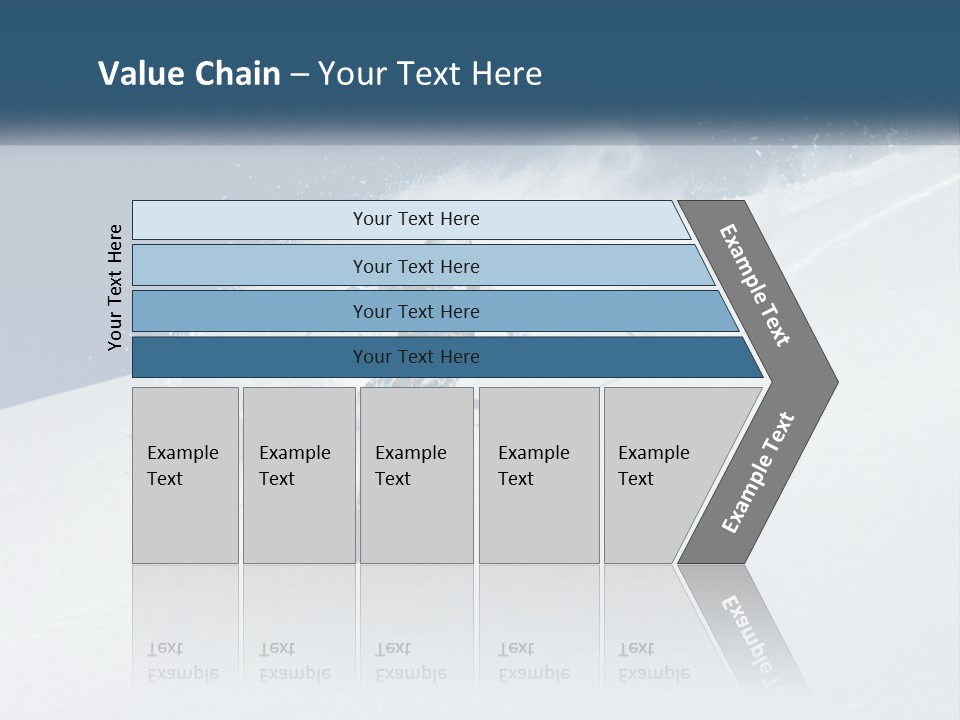 Value Chain – Your Text Here

Your Text Here

Your Text Here

Your Text Here

Your Text Here

Your Text Here

Example Text

Example Text

Example Text

Example Text

Example Text

Example Text

Example Text